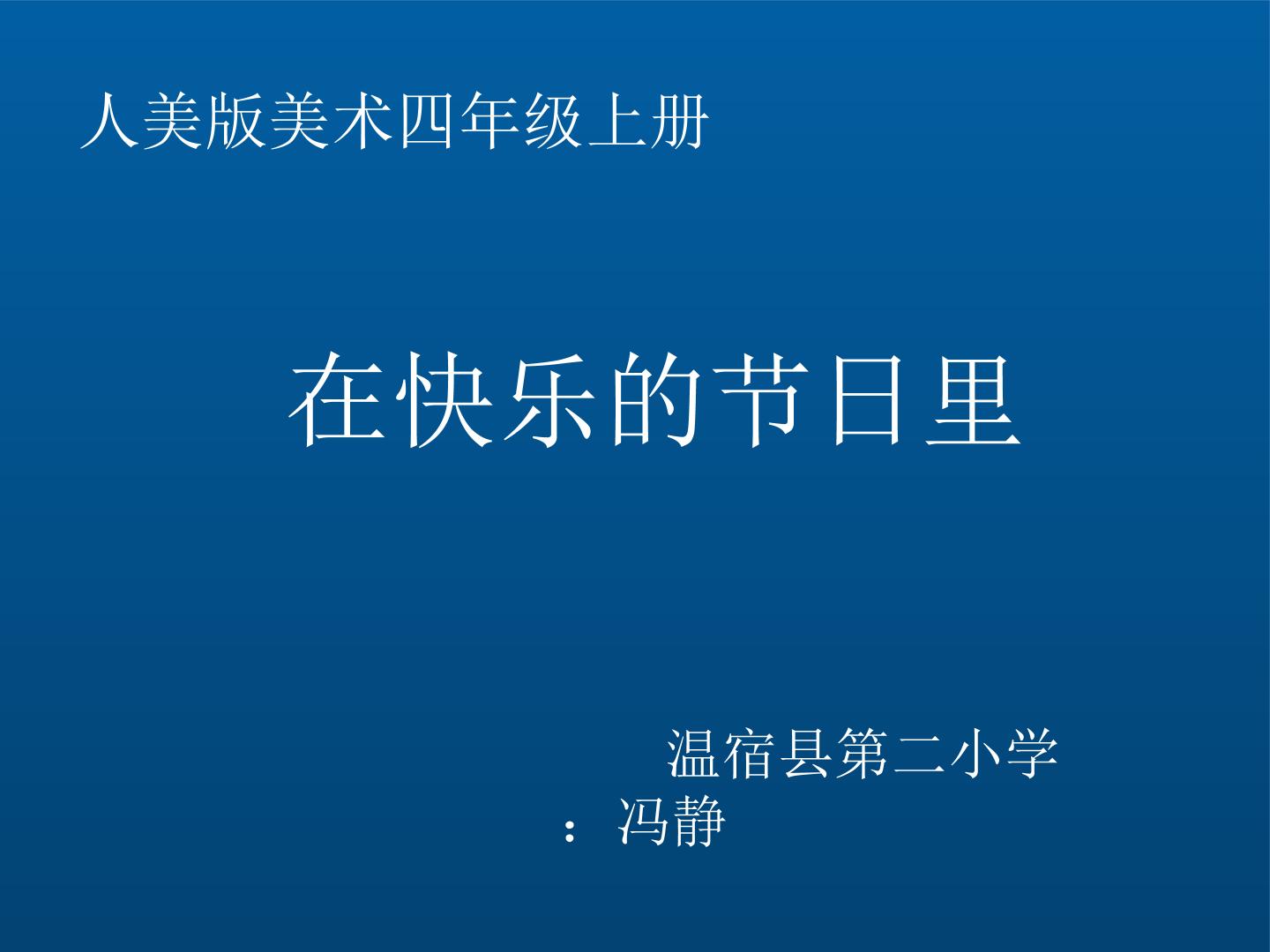 人美版美术四年级上册

在快乐的节日里

温宿县第二小学

：冯静